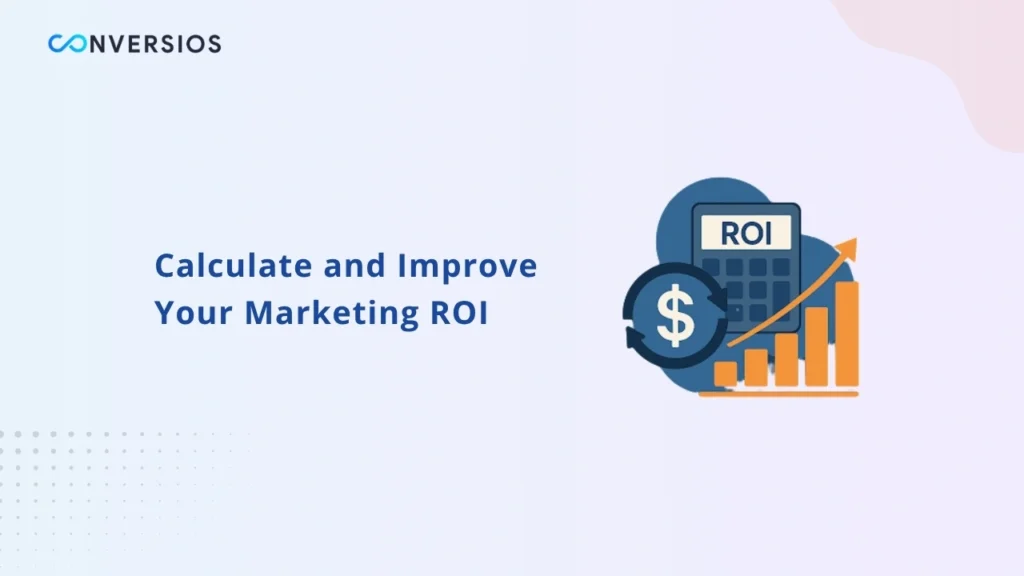 CONVERSIOS

Calculate and Improve Your Marketing ROI

ROI

$